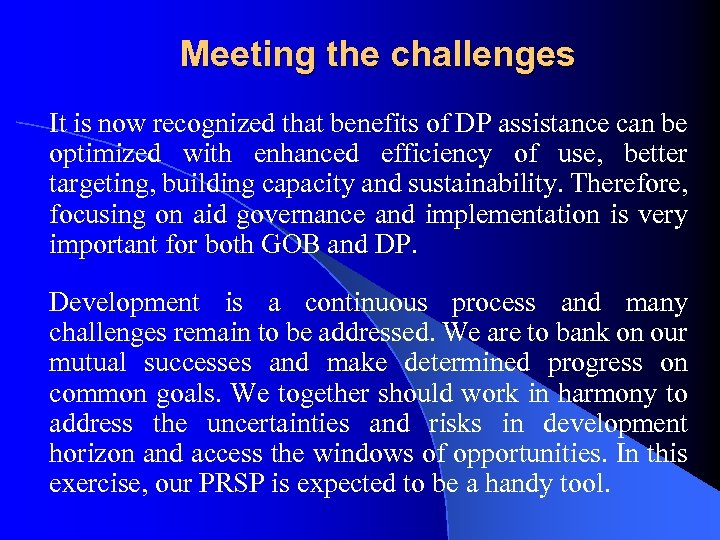 Meeting the challenges

It is now recognized that benefits of DP assistance can be optimized with enhanced efficiency of use, better targeting, building capacity and sustainability. Therefore, focusing on aid governance and implementation is very important for both GOB and DP.

Development is a continuous process and many challenges remain to be addressed. We are to bank on our mutual successes and make determined progress on common goals. We together should work in harmony to address the uncertainties and risks in development horizon and access the windows of opportunities. In this exercise, our PRSP is expected to be a handy tool.